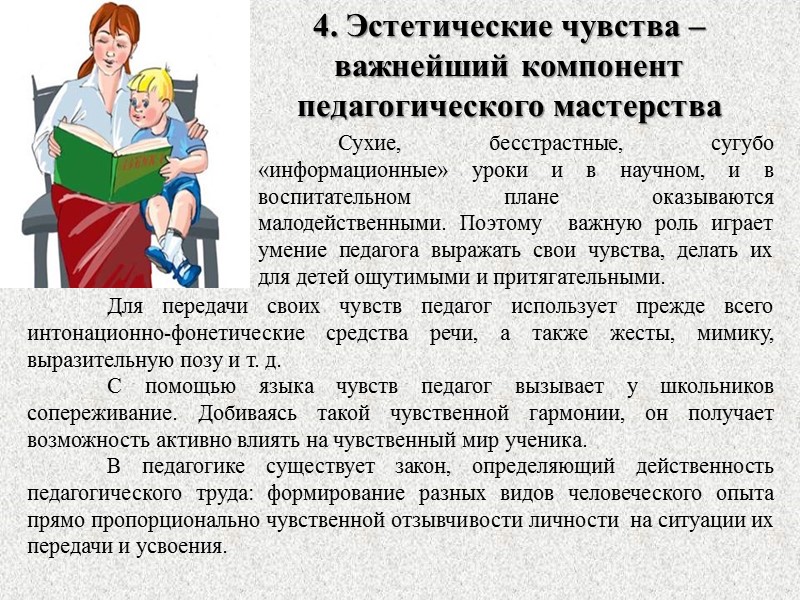 4. Эстетические чувства – важнейший компонент педагогического мастерства

Сухие, бесстрастные, сугубо «информационные» уроки и в научном, и в воспитательном плане оказываются малодейственными. Поэтому важную роль играет умение педагога выражать свои чувства, делать их для детей ощутимыми и притягательными.

Для передачи своих чувств педагог использует прежде всего интонационно-фонетические средства речи, а также жесты, мимику, выразительную позу и т. д.

С помощью языка чувств педагог вызывает у школьников сопереживание. Добиваясь такой чувственной гармонии, он получает возможность активно влиять на чувственный мир ученика.

В педагогике существует закон, определяющий действенность педагогического труда: формирование разных видов человеческого опыта прямо пропорционально чувственной отзывчивости личности на ситуации их передачи и усвоения.